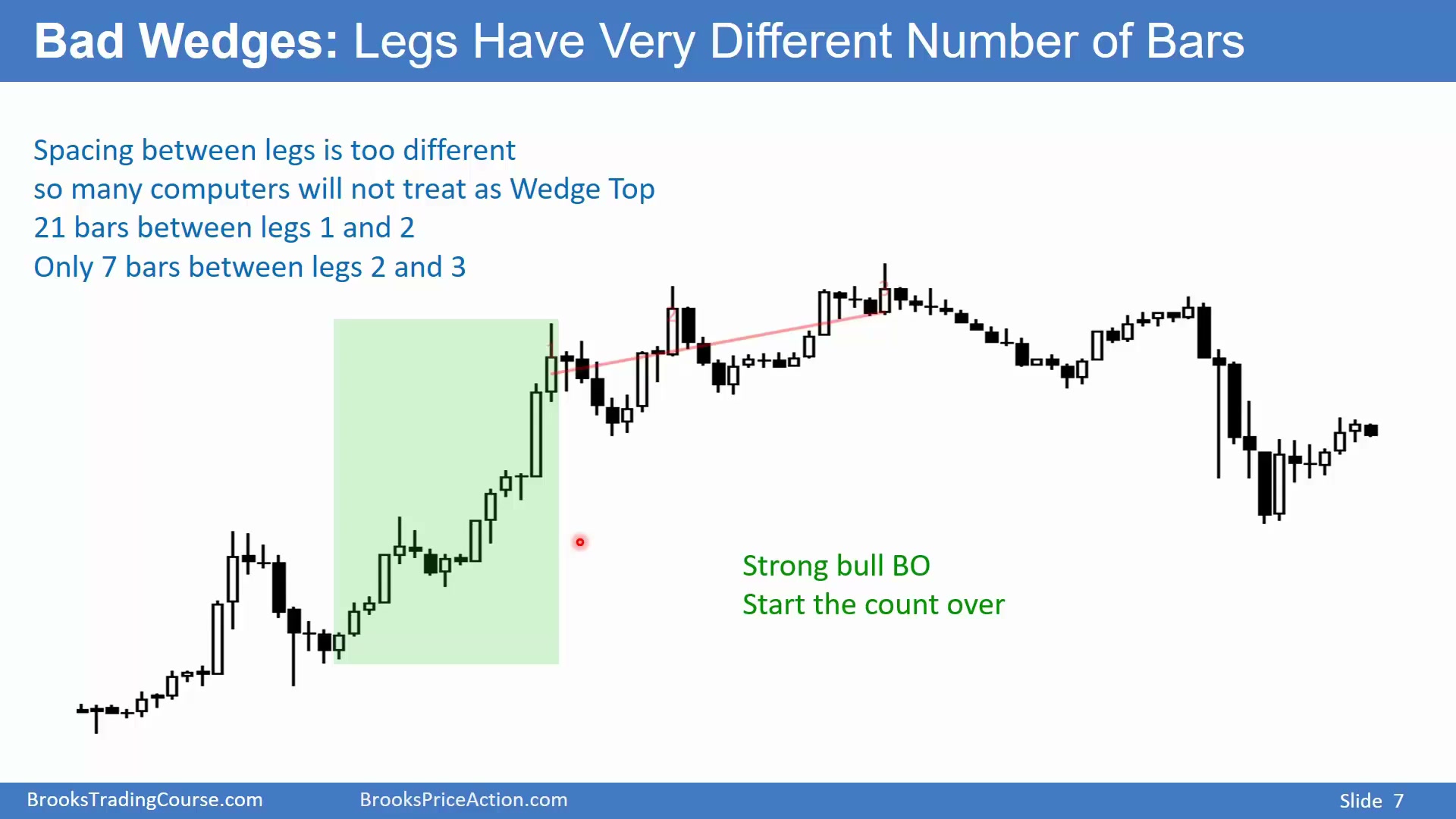 Bad Wedges: Legs Have Very Different Number of Bars

Spacing between legs is too different
so many computers will not treat as Wedge Top
21 bars between legs 1 and 2
Only 7 bars between legs 2 and 3

Strong bull BO
Start the count over

BrooksTradingCourse.com BrooksPriceAction.com Slide 7